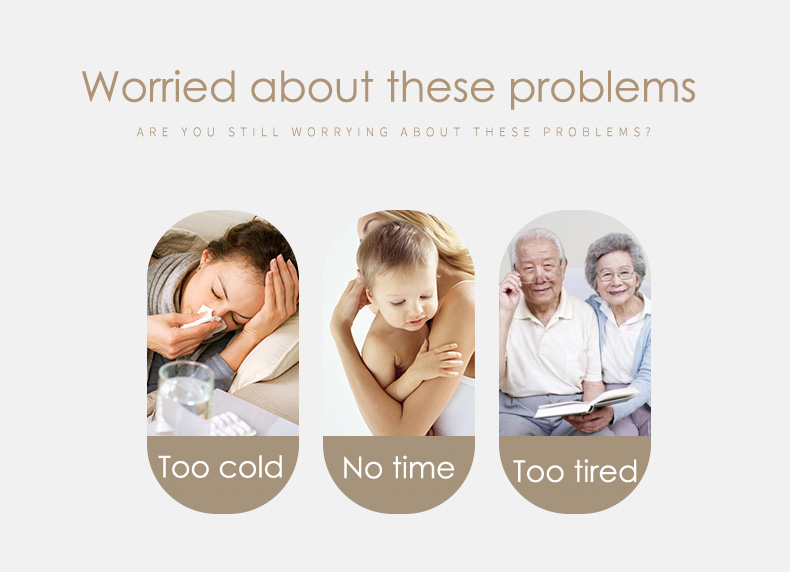 Worried about these problems

ARE YOU STILL WORRYING ABOUT THESE PROBLEMS?

Too cold

No time

Too tired